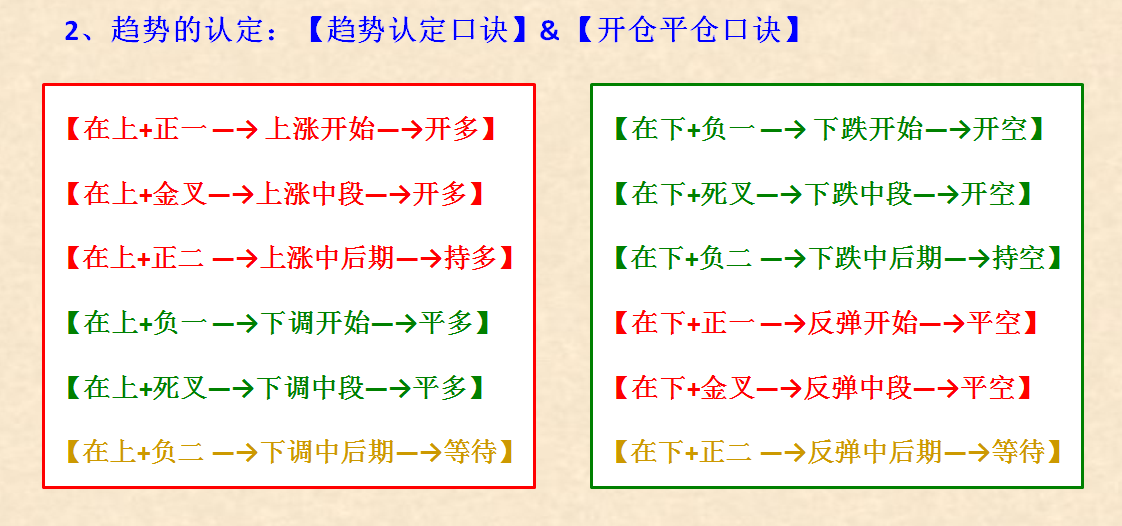 2、趋势的认定：【趋势认定口诀】&【开仓平仓口诀】

【在上+正一 —→ 上涨开始—→开多】

【在上+金叉—→上涨中段—→开多】

【在上+正二 —→上涨中后期—→持多】

【在上+负一 —→下调开始—→平多】

【在上+死叉—→下调中段—→平多】

【在上+负二 —→下调中后期—→等待】

【在下+负一 —→ 下跌开始—→开空】

【在下+死叉—→下跌中段—→开空】

【在下+负二 —→下跌中后期—→持空】

【在下+正一 —→反弹开始—→平空】

【在下+金叉—→反弹中段—→平空】

【在下+正二 —→反弹中后期—→等待】